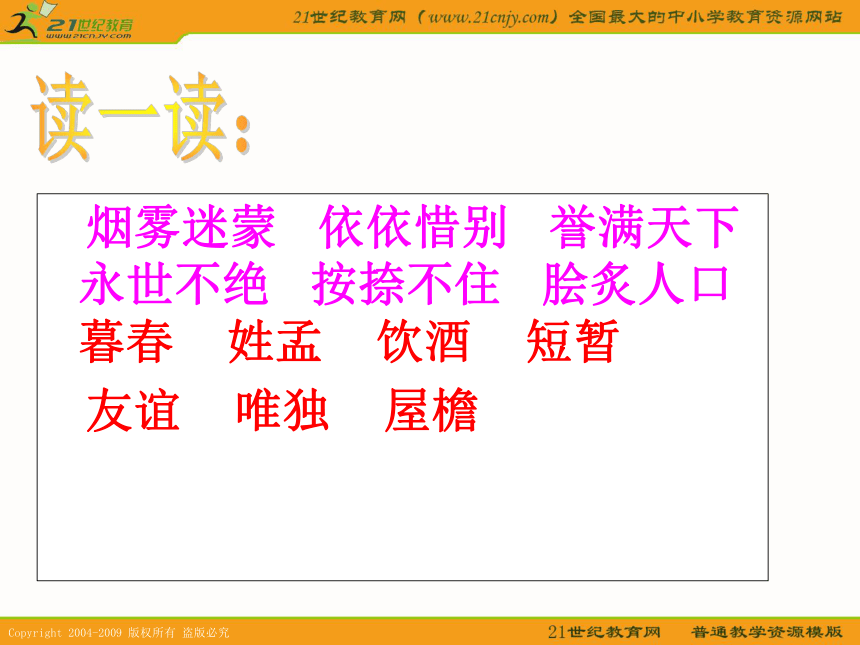 21世纪教育
www.21cnjy.com

21世纪教育网（www.21cnjy.com）全国最大的中小学教育资源网站

读一读：

烟雾迷蒙　依依惜别　誉满天下
永世不绝　按捺不住　脍炙人口
暮春　姓孟　饮酒　短暂
友谊　唯独　屋檐

Copyright 2004-2009 版权所有 盗版必究

21世纪教育网　普通教学资源模版